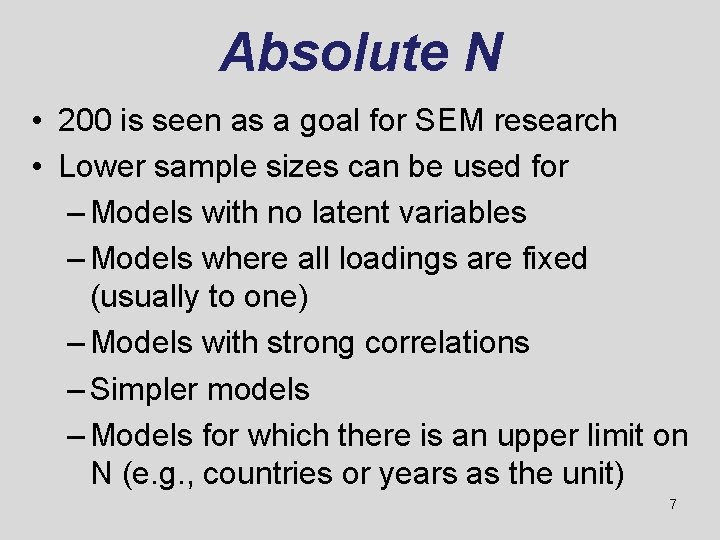 Absolute N

• 200 is seen as a goal for SEM research
• Lower sample sizes can be used for
– Models with no latent variables
– Models where all loadings are fixed (usually to one)
– Models with strong correlations
– Simpler models
– Models for which there is an upper limit on N (e.g., countries or years as the unit)

7